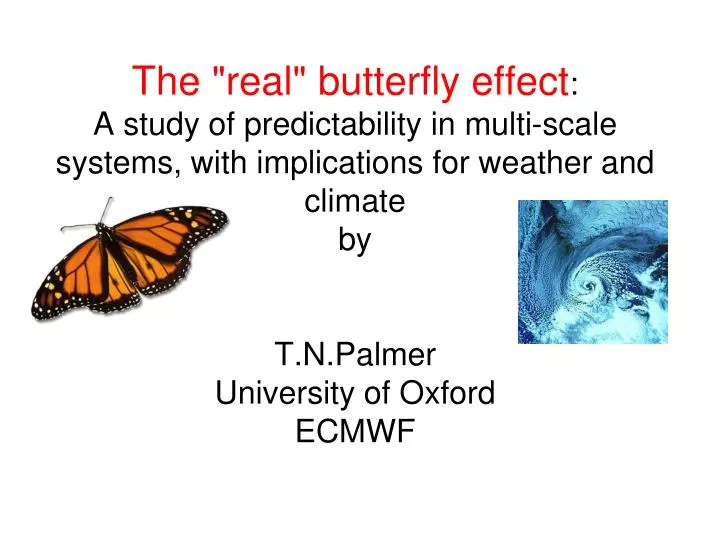 The "real" butterfly effect:
A study of predictability in multi-scale systems, with implications for weather and climate
by

T.N.Palmer
University of Oxford
ECMWF